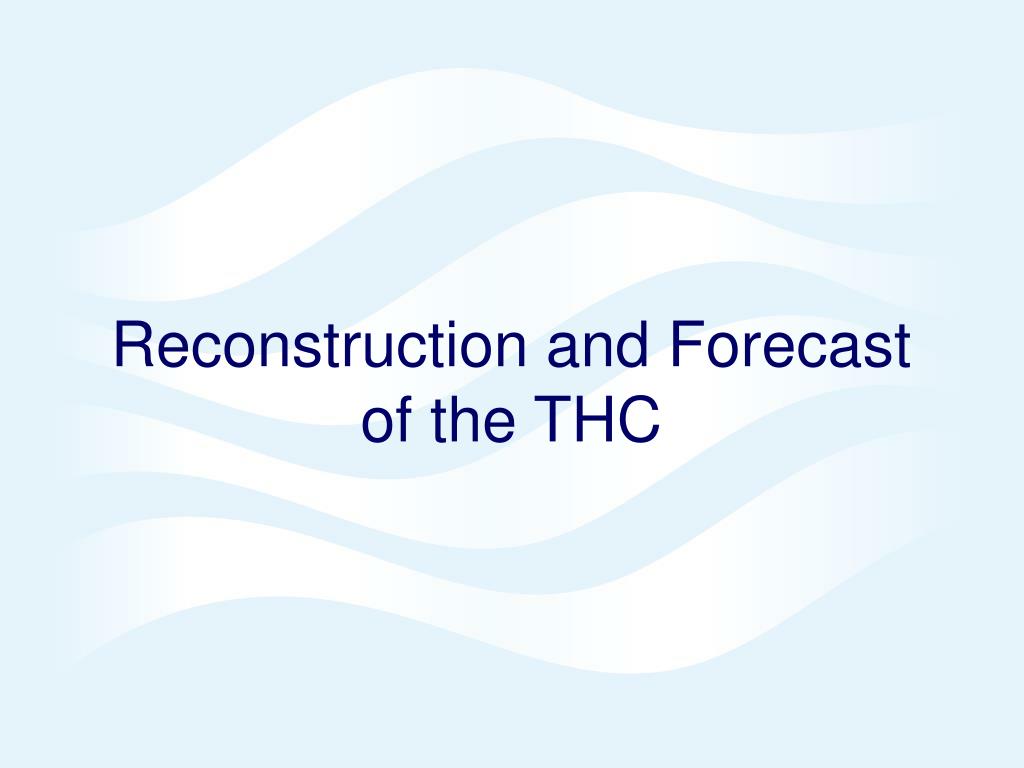 Reconstruction and Forecast of the THC